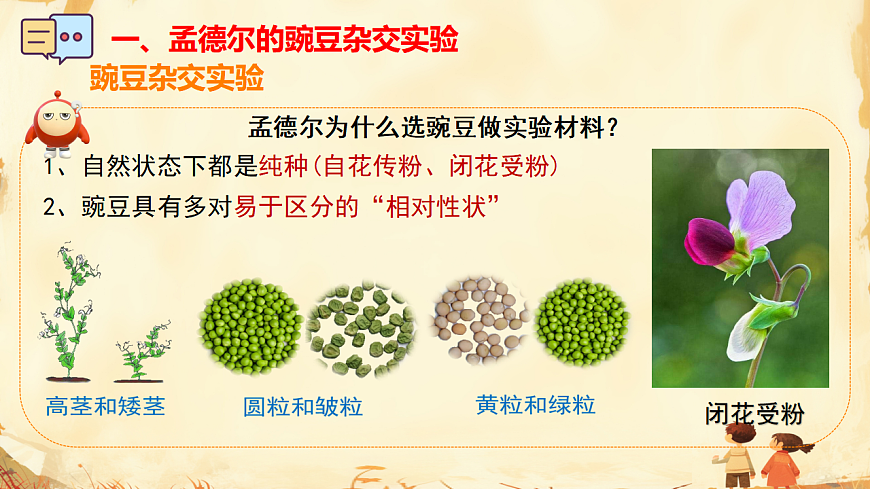 一、孟德尔的豌豆杂交实验

豌豆杂交实验

孟德尔为什么选豌豆做实验材料？

1、自然状态下都是纯种(自花传粉、闭花受粉)

2、豌豆具有多对易于区分的“相对性状”

高茎和矮茎

圆粒和皱粒

黄粒和绿粒

闭花受粉